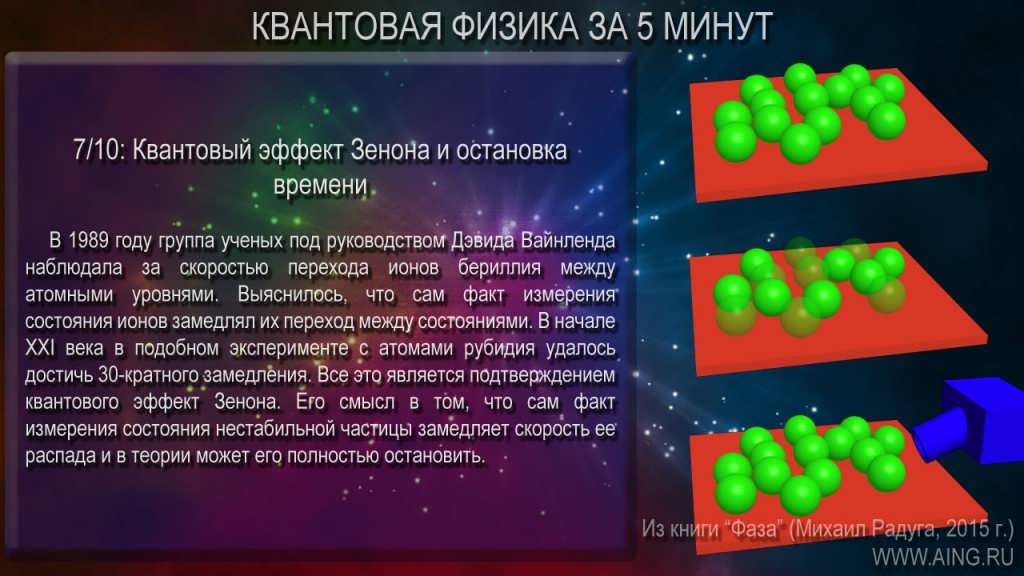 КВАНТОВАЯ ФИЗИКА ЗА 5 МИНУТ

7/10: Квантовый эффект Зенона и остановка времени

В 1989 году группа ученых под руководством Дэвида Вайнленда наблюдала за скоростью перехода ионов бериллия между атомными уровнями. Выяснилось, что сам факт измерения состояния ионов замедлял их переход между состояниями. В начале XXI века в подобном эксперименте с атомами рубидия удалось достичь 30-кратного замедления. Все это является подтверждением квантового эффект Зенона. Его смысл в том, что сам факт измерения состояния нестабильной частицы замедляет скорость ее распада и в теории может его полностью остановить.

Из книги "Фаза" (Михаил Радуга, 2015 г.)
WWW.AING.RU